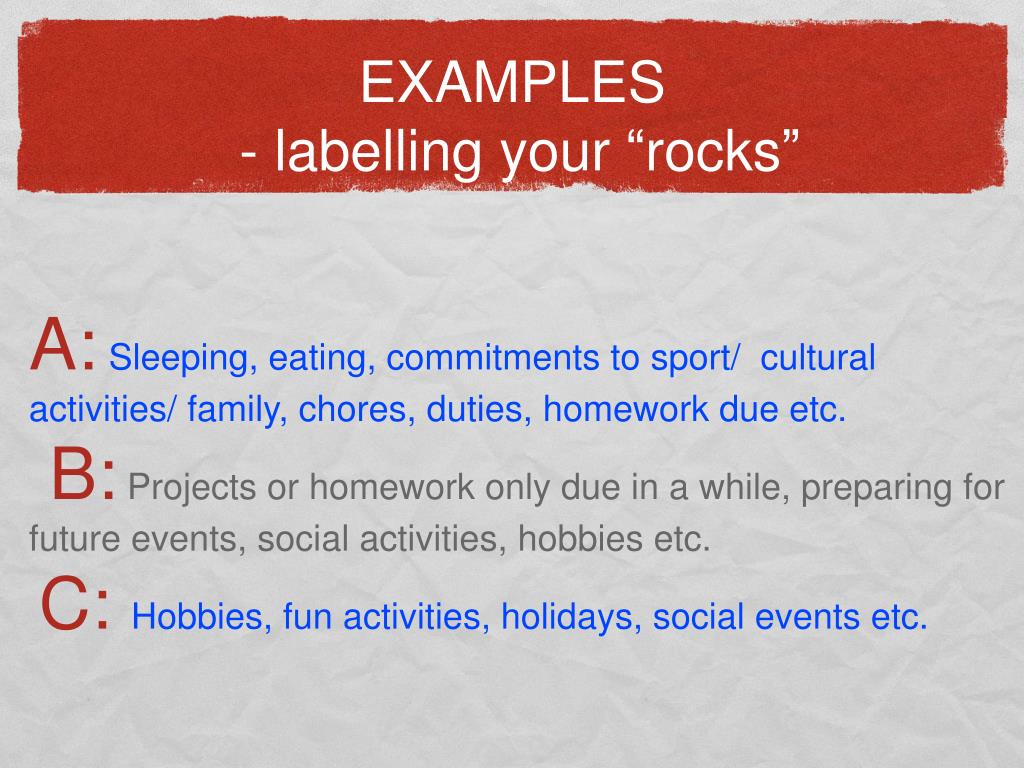 EXAMPLES
- labelling your “rocks”

A: Sleeping, eating, commitments to sport/ cultural activities/ family, chores, duties, homework due etc.

B: Projects or homework only due in a while, preparing for future events, social activities, hobbies etc.

C: Hobbies, fun activities, holidays, social events etc.